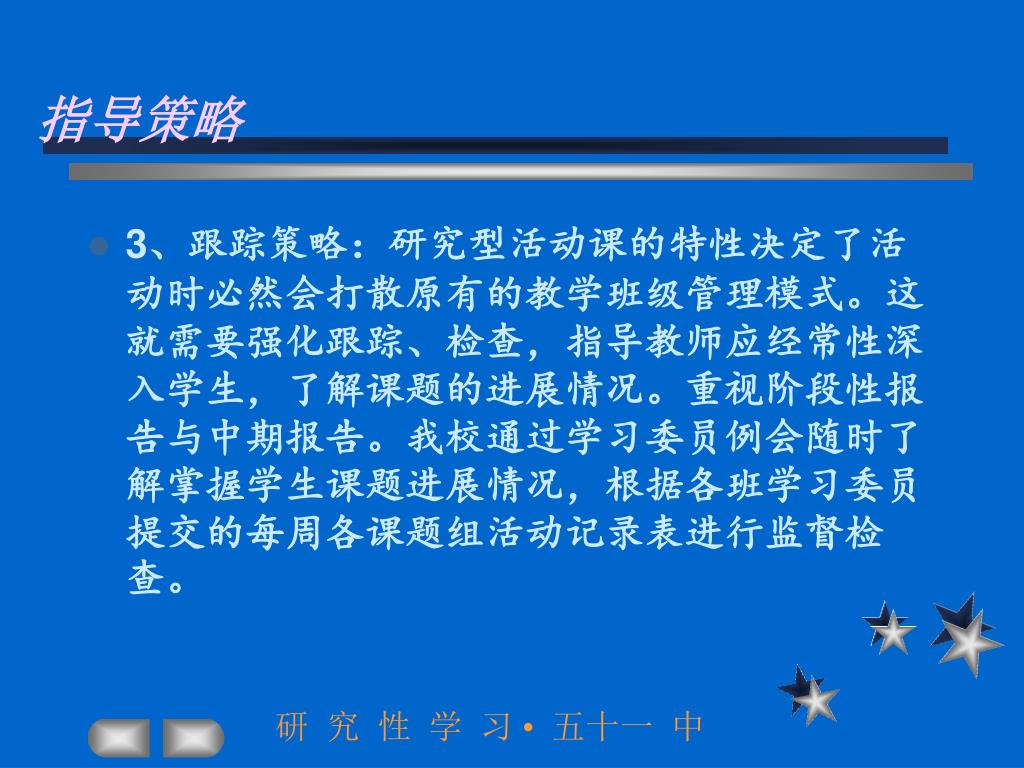 指导策略

3、跟踪策略：研究型活动课的特性决定了活动时必然会打散原有的教学班级管理模式。这就需要强化跟踪、检查，指导教师应经常性深入学生，了解课题的进展情况。重视阶段性报告与中期报告。我校通过学习委员例会随时了解掌握学生课题进展情况，根据各班学习委员提交的每周各课题组活动记录表进行监督检查。

研 究 性 学 习• 五十一 中